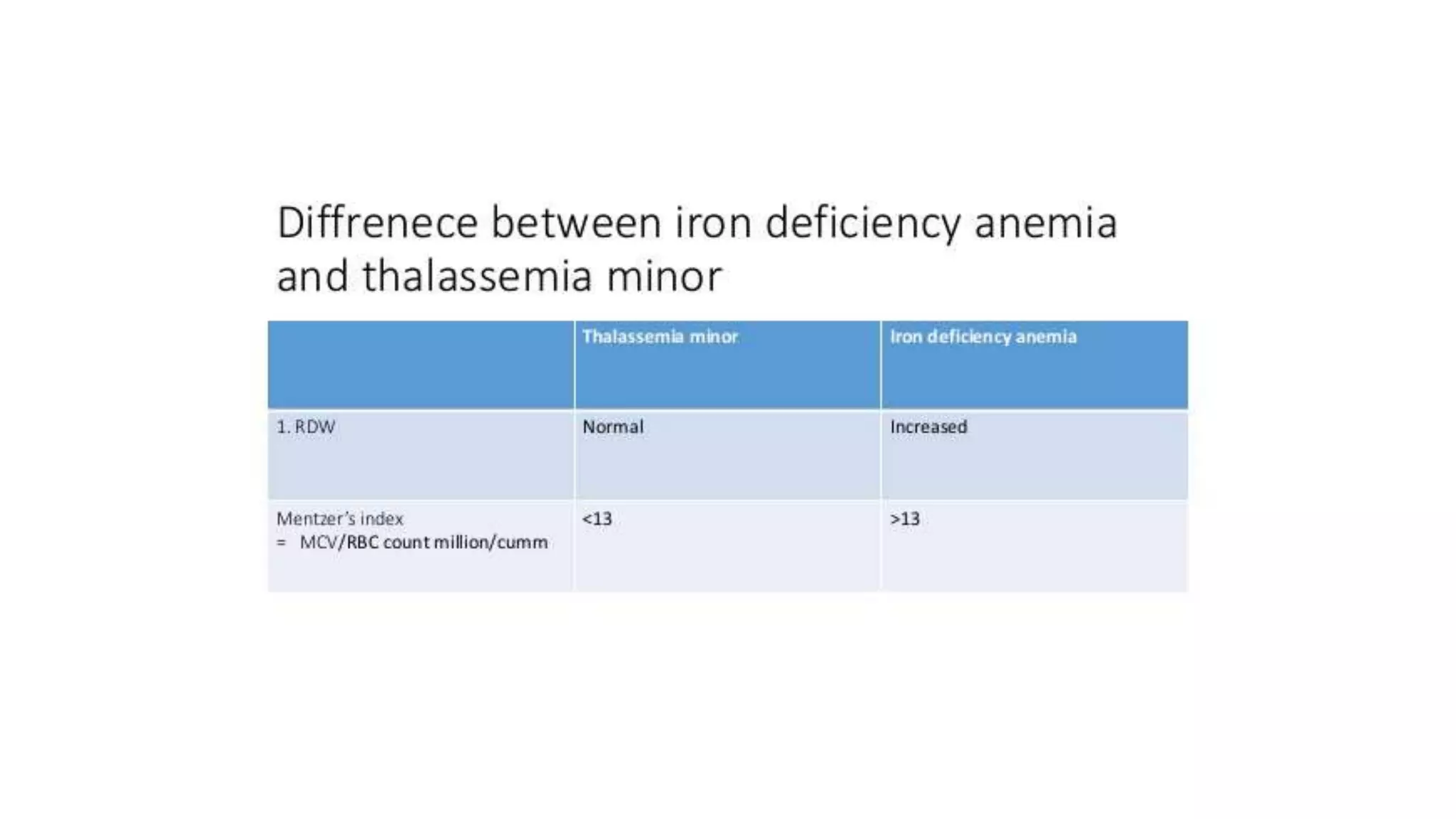 Diffrenece between iron deficiency anemia and thalassemia minor

| | Thalassemia minor | Iron deficiency anemia |
|---|---|---|
| 1. RDW | Normal | Increased |
| Mentzer's index = MCV/RBC count million/cumm | <13 | >13 |